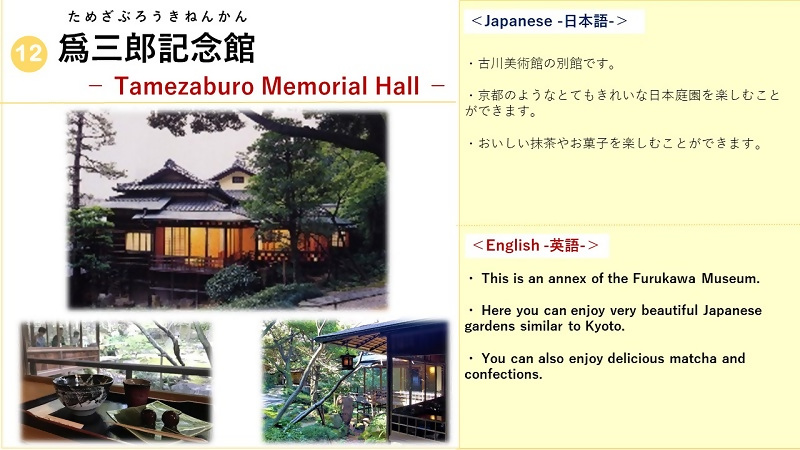 ためざぶろうきねんかん

12 爲三郎記念館

－ Tamezaburo Memorial Hall －

＜Japanese -日本語-＞

・古川美術館の別館です。

・京都のようなとてもきれいな日本庭園を楽しむことができます。

・おいしい抹茶やお菓子を楽しむことができます。

＜English -英語-＞

・ This is an annex of the Furukawa Museum.

・ Here you can enjoy very beautiful Japanese gardens similar to Kyoto.

・ You can also enjoy delicious matcha and confections.